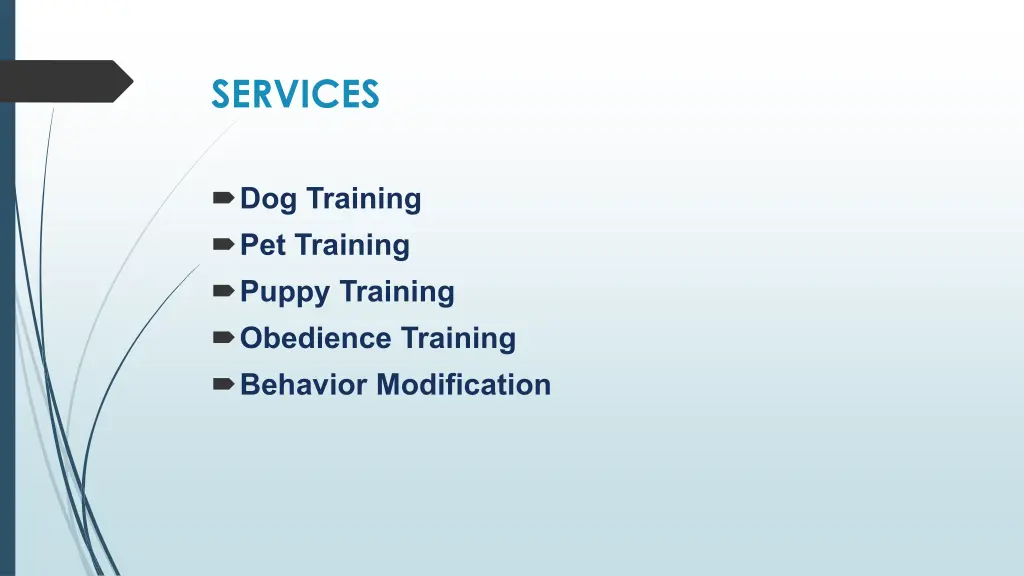 SERVICES

Dog Training
Pet Training
Puppy Training
Obedience Training
Behavior Modification